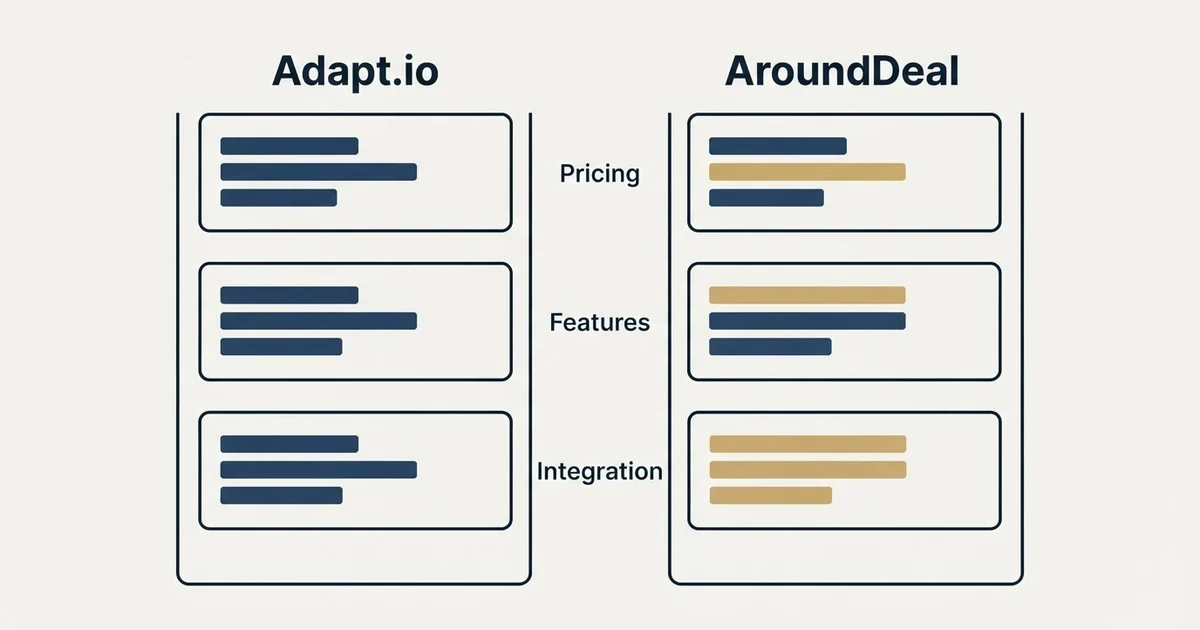 Adapt.io

AroundDeal

Pricing

Features

Integration